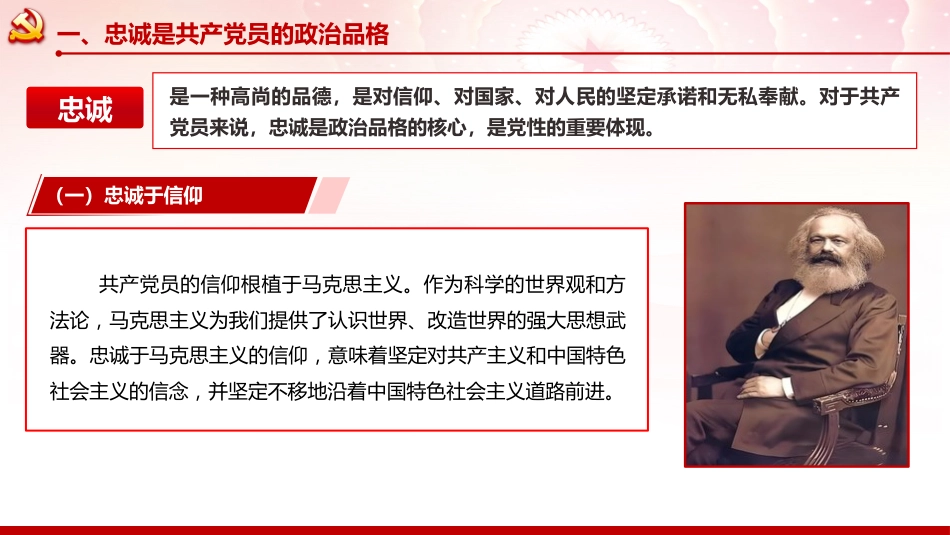 一、忠诚是共产党员的政治品格

忠诚

是一种高尚的品德，是对信仰、对国家、对人民的坚定承诺和无私奉献。对于共产党员来说，忠诚是政治品格的核心，是党性的重要体现。

（一）忠诚于信仰

共产党员的信仰根植于马克思主义。作为科学的世界观和方法论，马克思主义为我们提供了认识世界、改造世界的强大思想武器。忠诚于马克思主义的信仰，意味着坚定对共产主义和中国特色社会主义的信念，并坚定不移地沿着中国特色社会主义道路前进。